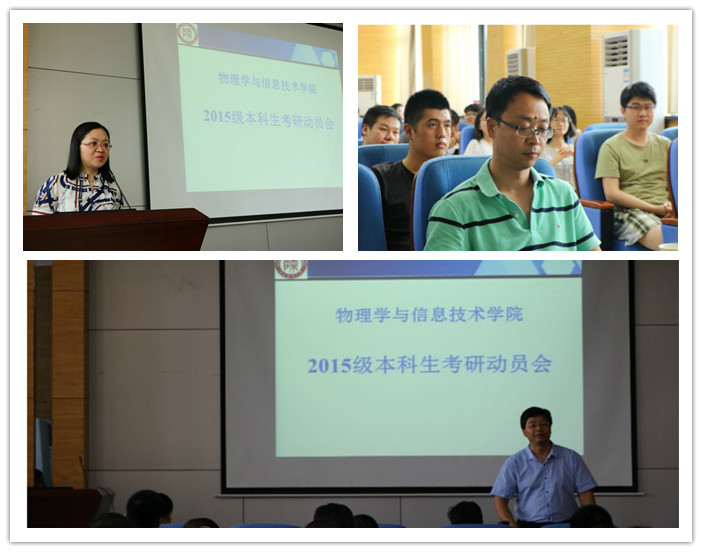 物理学与信息技术学院

2015级本科生考研动员会

物理学与信息技术学院

2015级本科生考研动员会